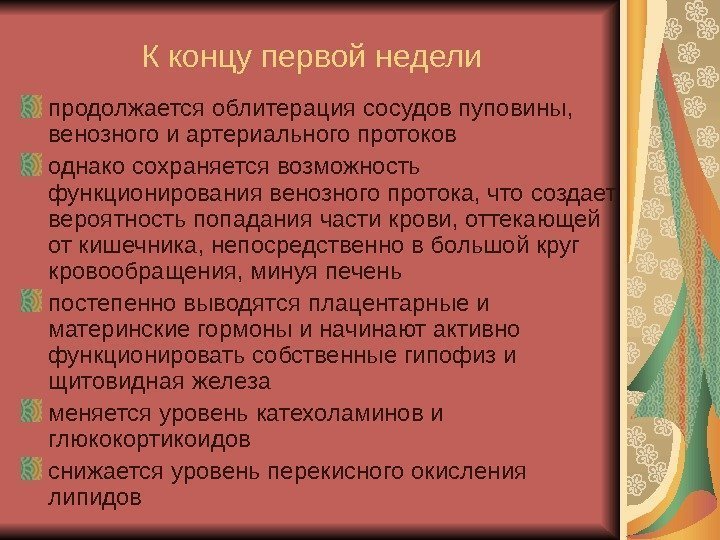 К концу первой недели

продолжается облитерация сосудов пуповины, венозного и артериального протоков

однако сохраняется возможность функционирования венозного протока, что создает вероятность попадания части крови, оттекающей от кишечника, непосредственно в большой круг кровообращения, минуя печень

постепенно выводятся плацентарные и материнские гормоны и начинают активно функционировать собственные гипофиз и щитовидная железа

меняется уровень катехоламинов и глюкокортикоидов

снижается уровень перекисного окисления липидов